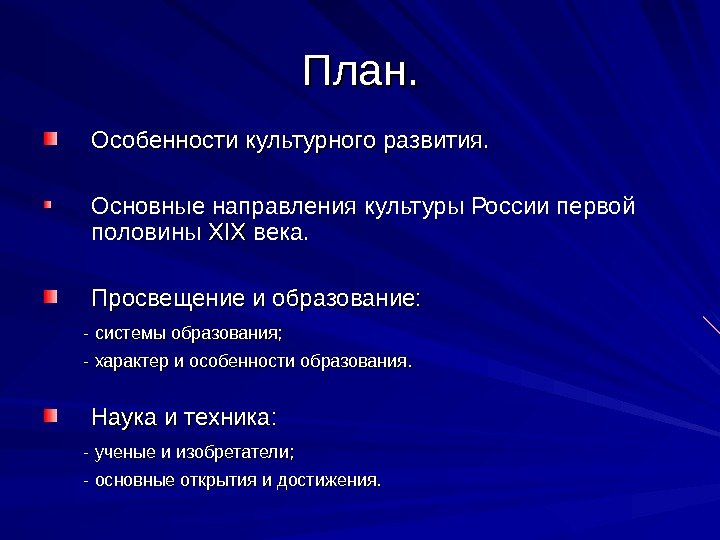 План.

Особенности культурного развития.

Основные направления культуры России первой половины XIX века.

Просвещение и образование:

- системы образования;

- характер и особенности образования.

Наука и техника:

- ученые и изобретатели;

- основные открытия и достижения.